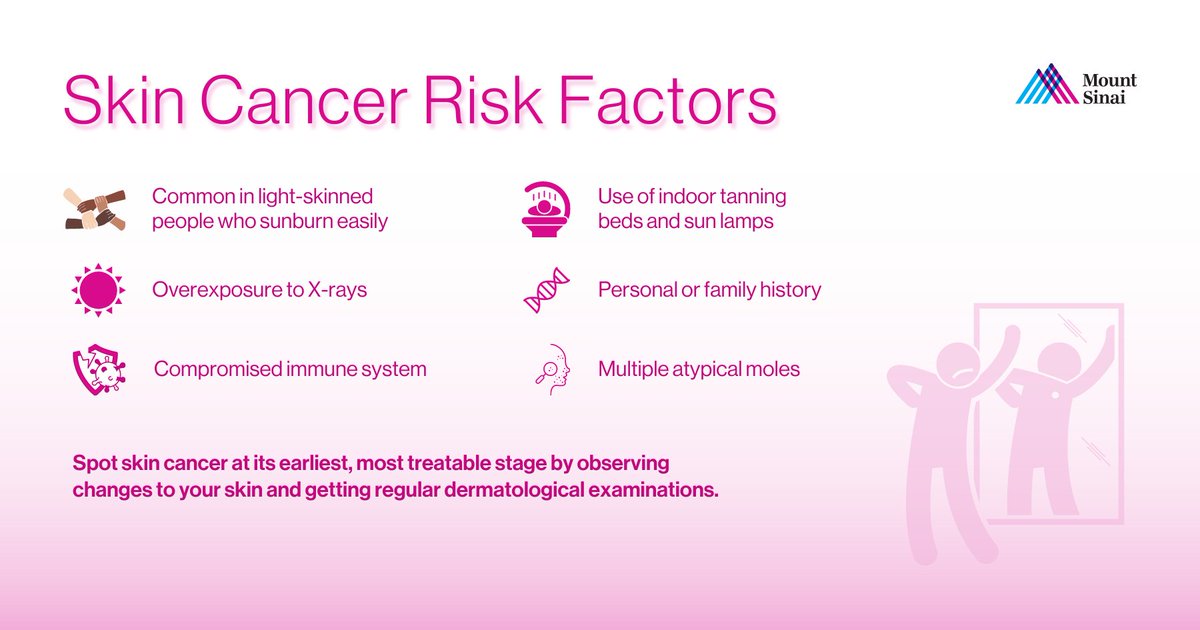 Skin Cancer Risk Factors

Mount Sinai

Common in light-skinned people who sunburn easily

Overexposure to X-rays

Compromised immune system

Use of indoor tanning beds and sun lamps

Personal or family history

Multiple atypical moles

Spot skin cancer at its earliest, most treatable stage by observing changes to your skin and getting regular dermatological examinations.